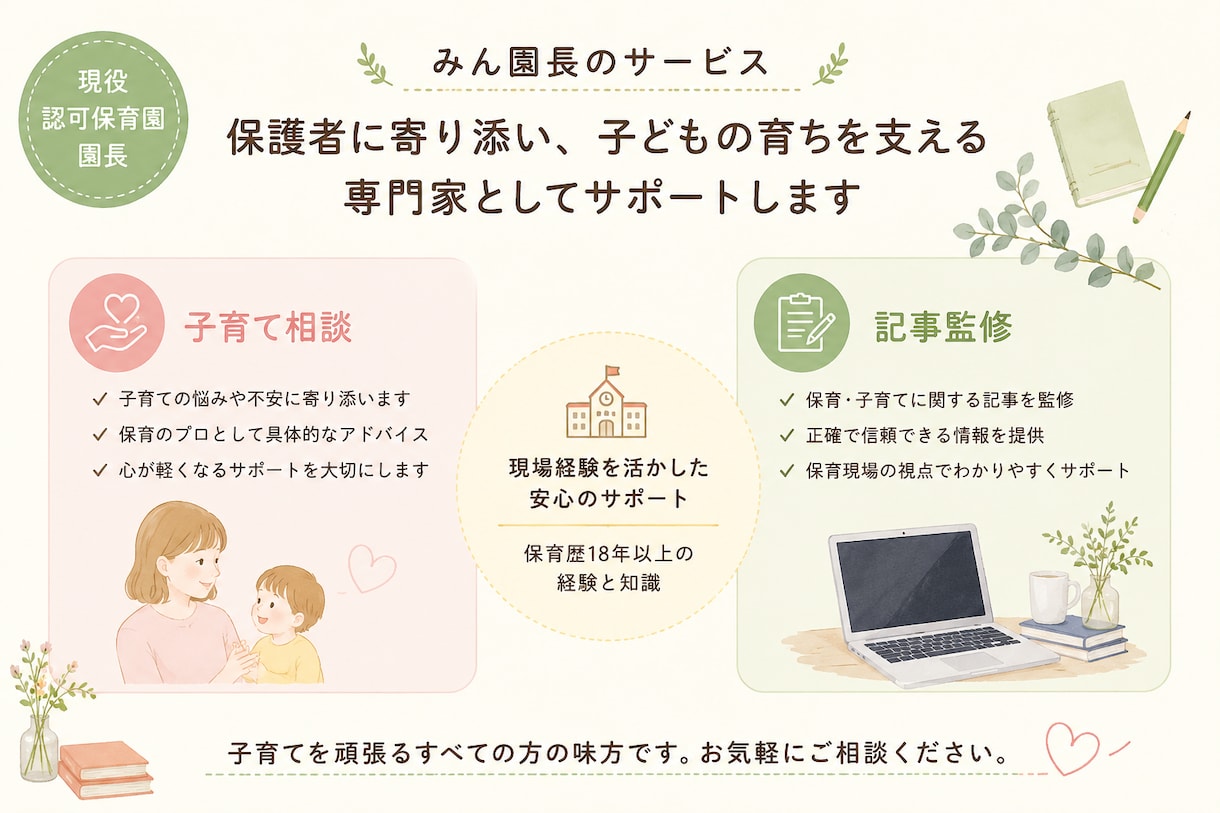 現役
認可保育園
園長

みん園長のサービス

保護者に寄り添い、子どもの育ちを支える
専門家としてサポートします

子育て相談

✓ 子育ての悩みや不安に寄り添います
✓ 保育のプロとして具体的なアドバイス
✓ 心が軽くなるサポートを大切にします

現場経験を活かした
安心のサポート

保育歴18年以上の
経験と知識

記事監修

✓ 保育・子育てに関する記事を監修
✓ 正確で信頼できる情報を提供
✓ 保育現場の視点でわかりやすくサポート

子育てを頑張るすべての方の味方です。お気軽にご相談ください。